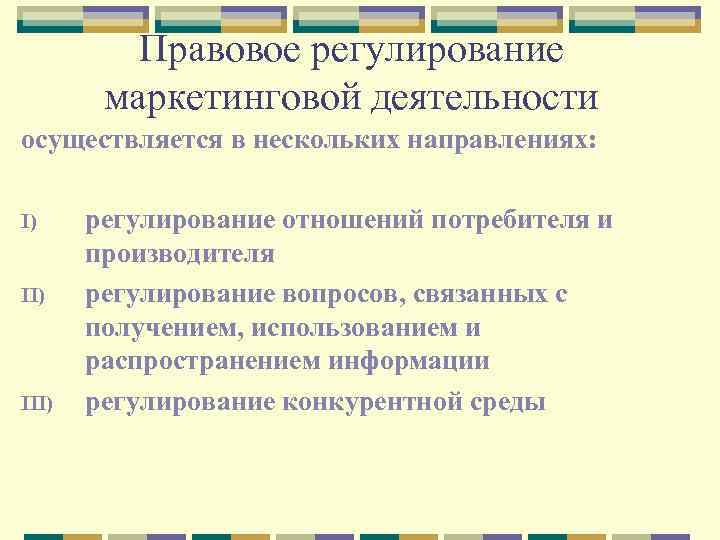 Правовое регулирование маркетинговой деятельности

осуществляется в нескольких направлениях:

I) регулирование отношений потребителя и производителя

II) регулирование вопросов, связанных с получением, использованием и распространением информации

III) регулирование конкурентной среды